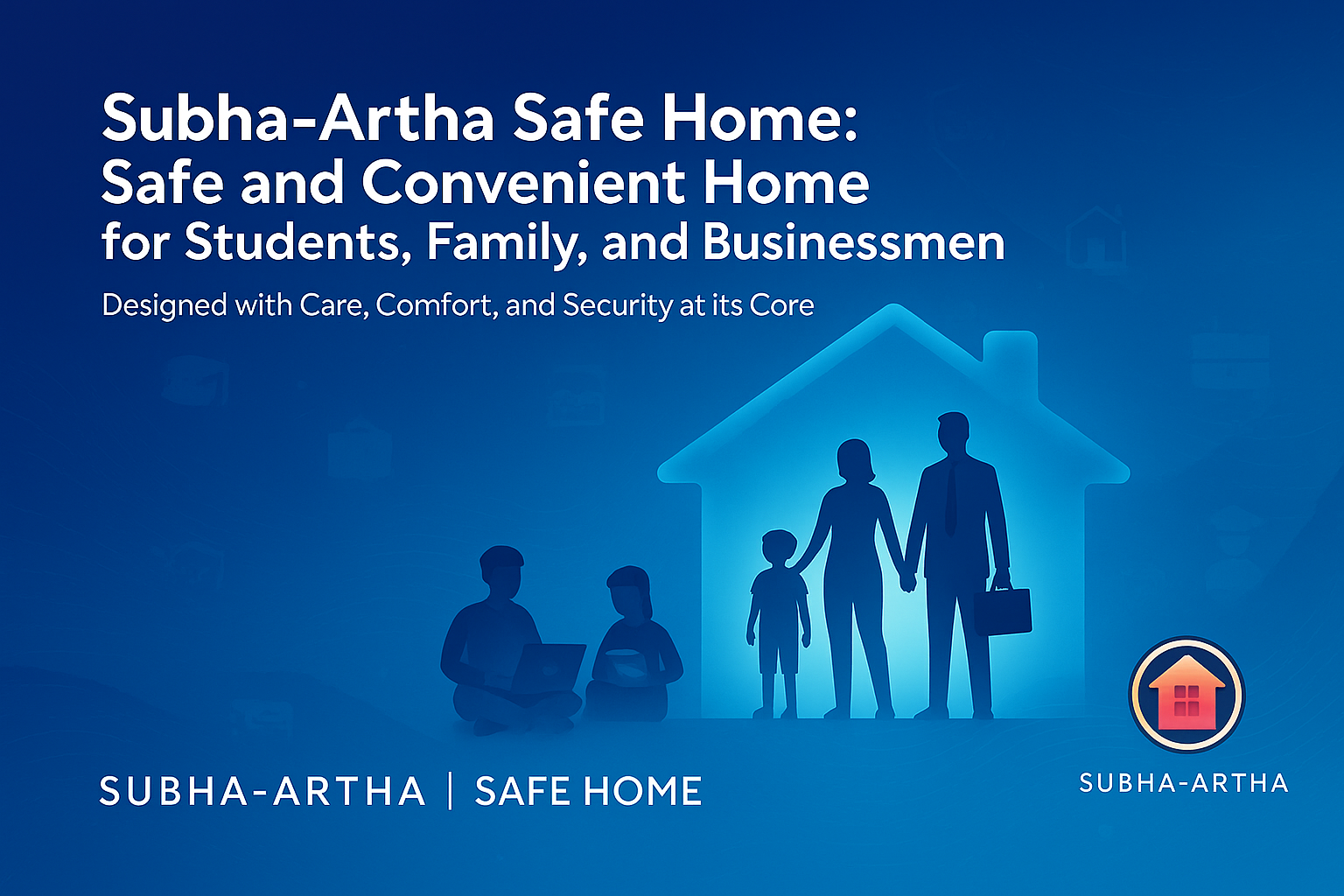 Subha-Artha Safe Home:
Safe and Convenient Home
for Students, Family, and Businessmen

Designed with Care, Comfort, and Security at its Core

SUBHA-ARTHA | SAFE HOME

SUBHA-ARTHA